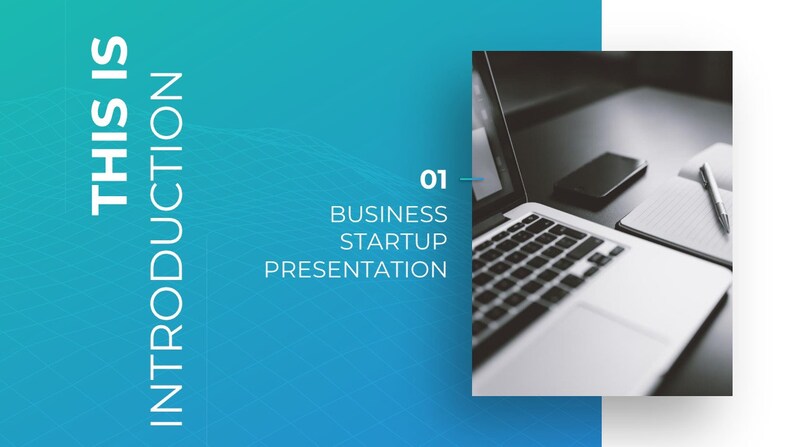 THIS IS
INTRODUCTION

01
BUSINESS
STARTUP
PRESENTATION